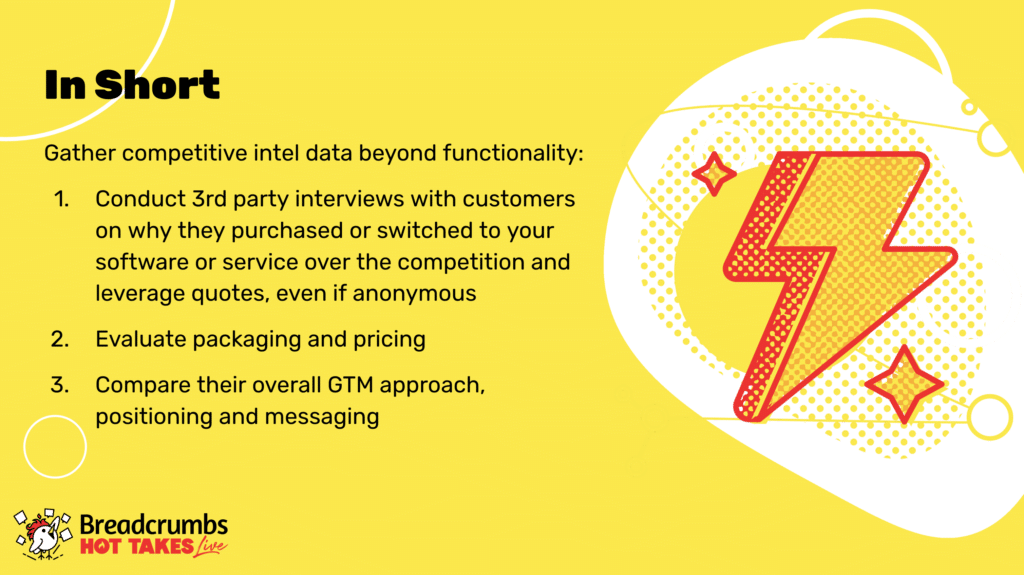 In Short

Gather competitive intel data beyond functionality:

1. Conduct 3rd party interviews with customers on why they purchased or switched to your software or service over the competition and leverage quotes, even if anonymous
2. Evaluate packaging and pricing
3. Compare their overall GTM approach, positioning and messaging

Breadcrumbs
HOT TAKES Live